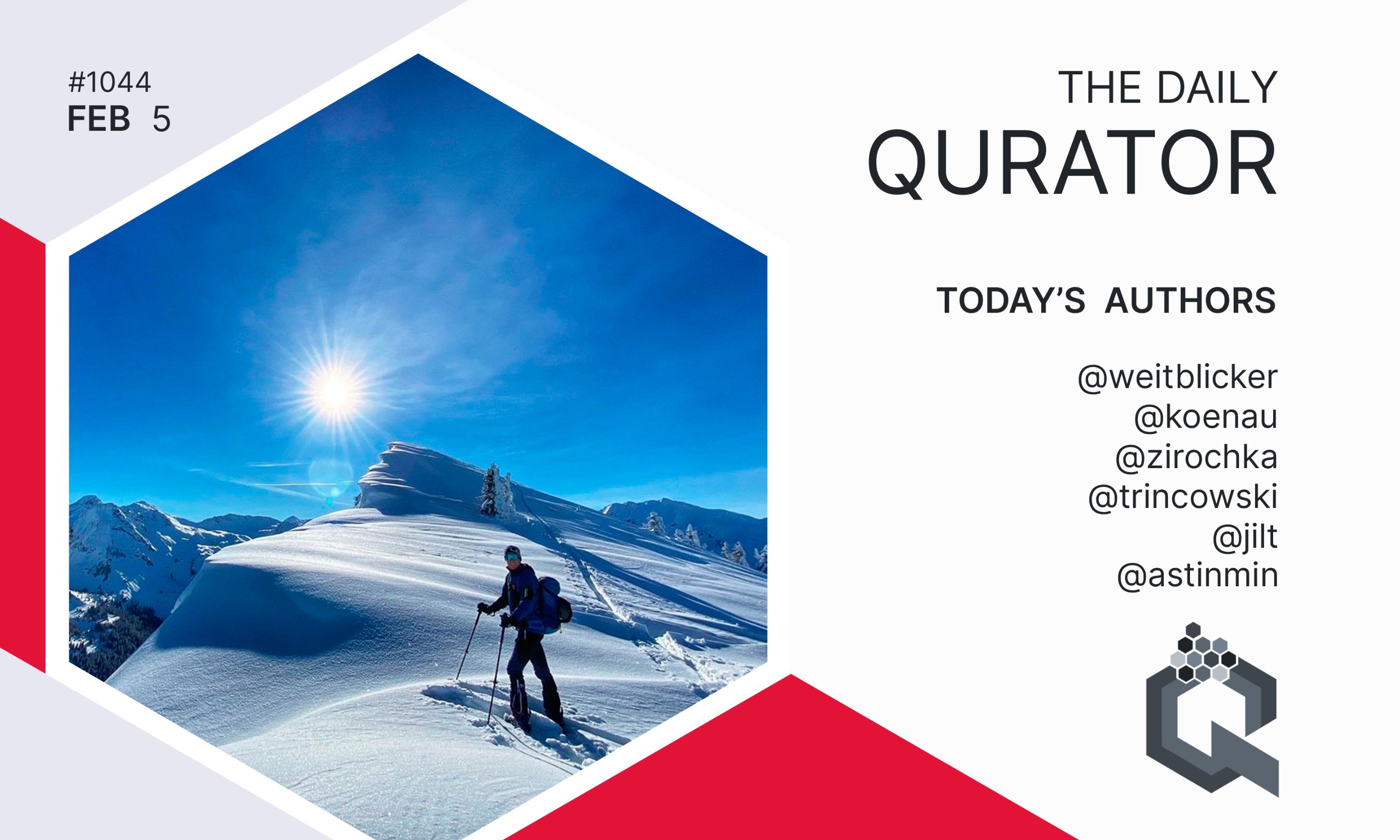 #1044
FEB 5

THE DAILY
QURATOR

TODAY'S AUTHORS

@weitblicker
@koenau
@zirochka
@trincowski
@jilt
@astinmin